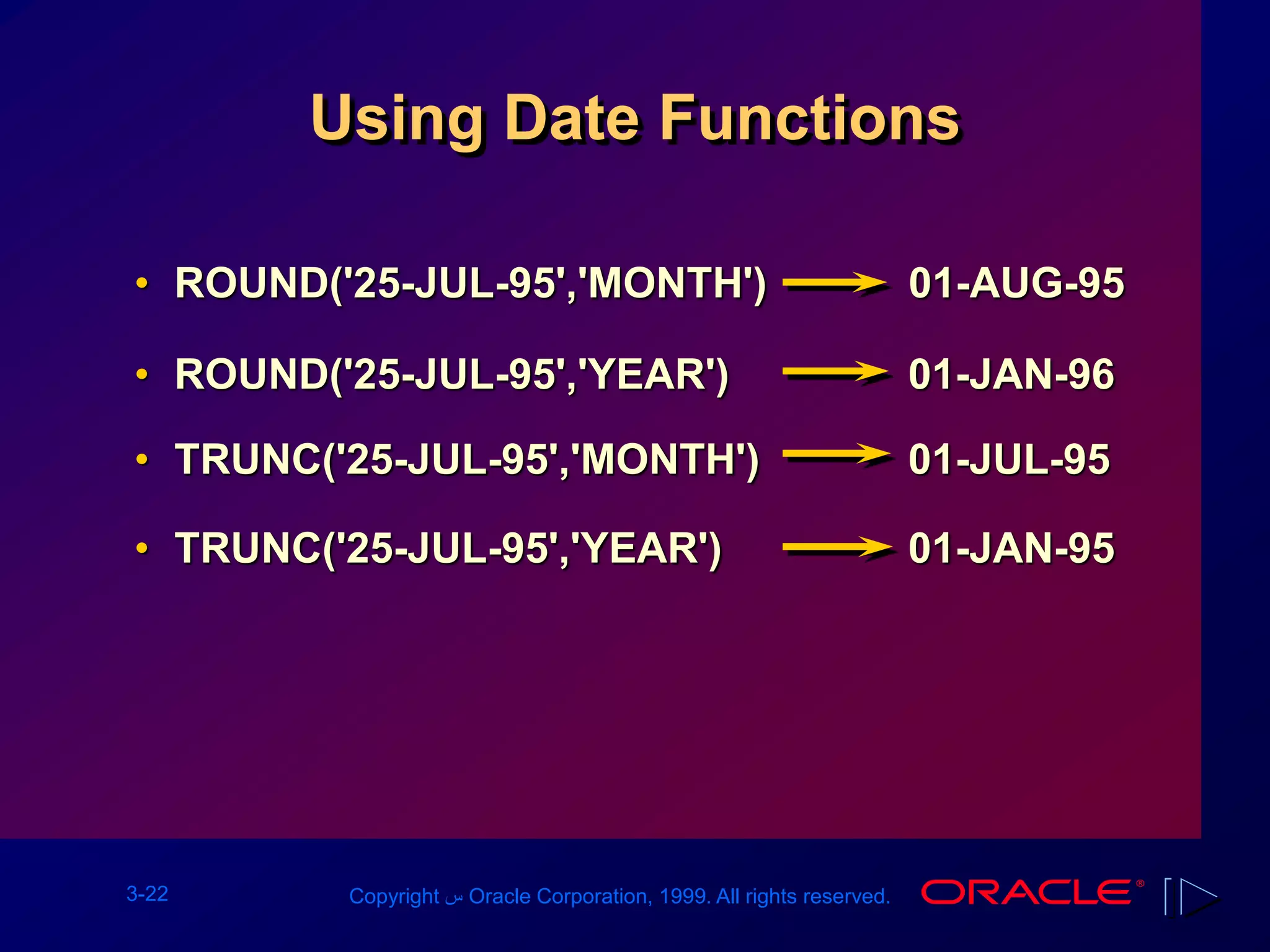 Using Date Functions

• ROUND('25-JUL-95','MONTH') → 01-AUG-95
• ROUND('25-JUL-95','YEAR') → 01-JAN-96
• TRUNC('25-JUL-95','MONTH') → 01-JUL-95
• TRUNC('25-JUL-95','YEAR') → 01-JAN-95

3-22

Copyright س Oracle Corporation, 1999. All rights reserved.

ORACLE®